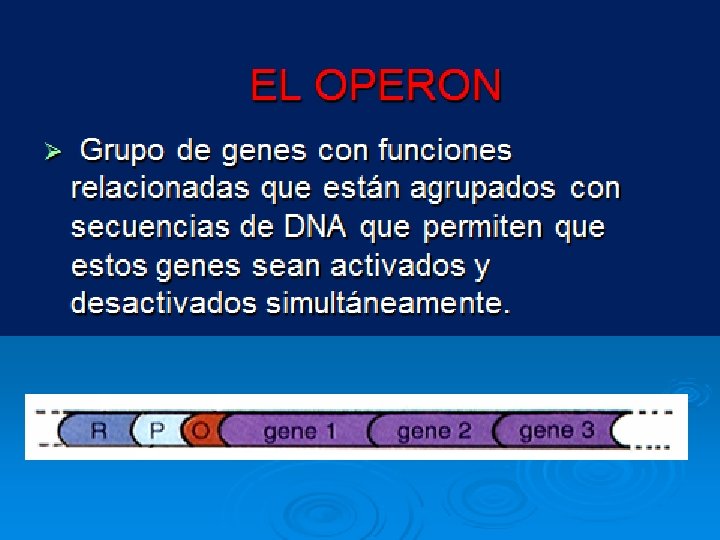 EL OPERON

➢ Grupo de genes con funciones relacionadas que están agrupados con secuencias de DNA que permiten que estos genes sean activados y desactivados simultáneamente.

R P O gene 1 gene 2 gene 3